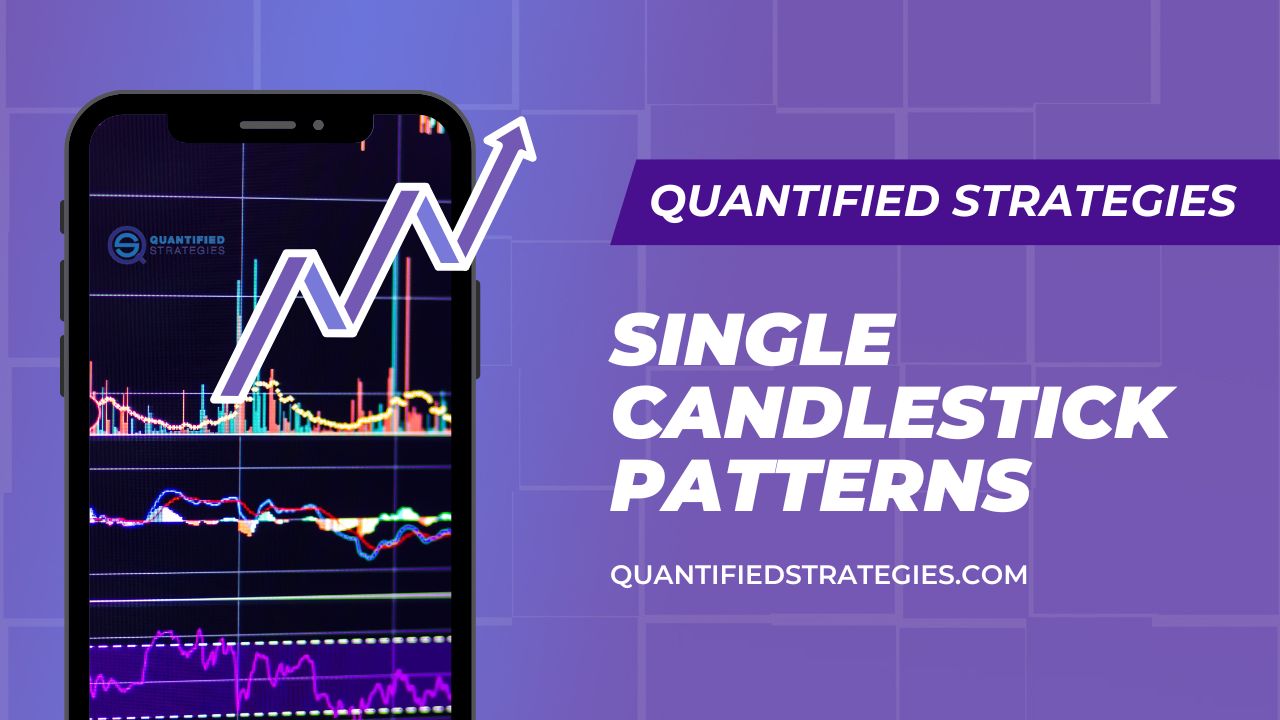 QUANTIFIED STRATEGIES

QUANTIFIED STRATEGIES

SINGLE CANDLESTICK PATTERNS

QUANTIFIEDSTRATEGIES.COM